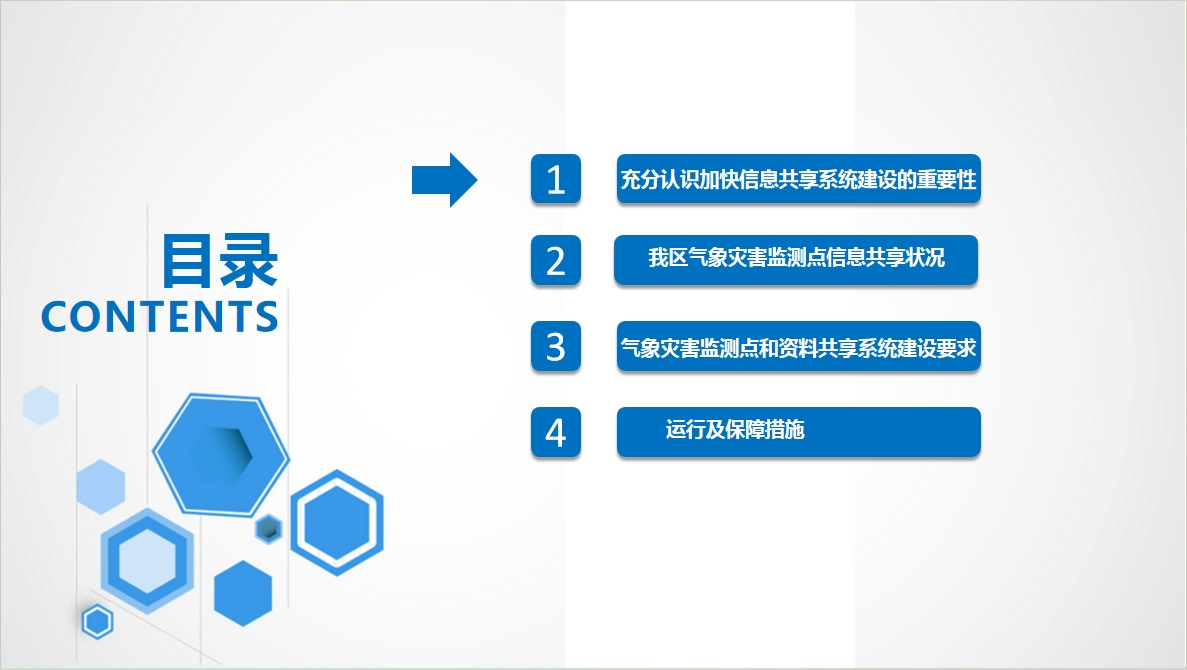 目录
CONTENTS

1 充分认识加快信息共享系统建设的重要性

2 我区气象灾害监测点信息共享状况

3 气象灾害监测点和资料共享系统建设要求

4 运行及保障措施